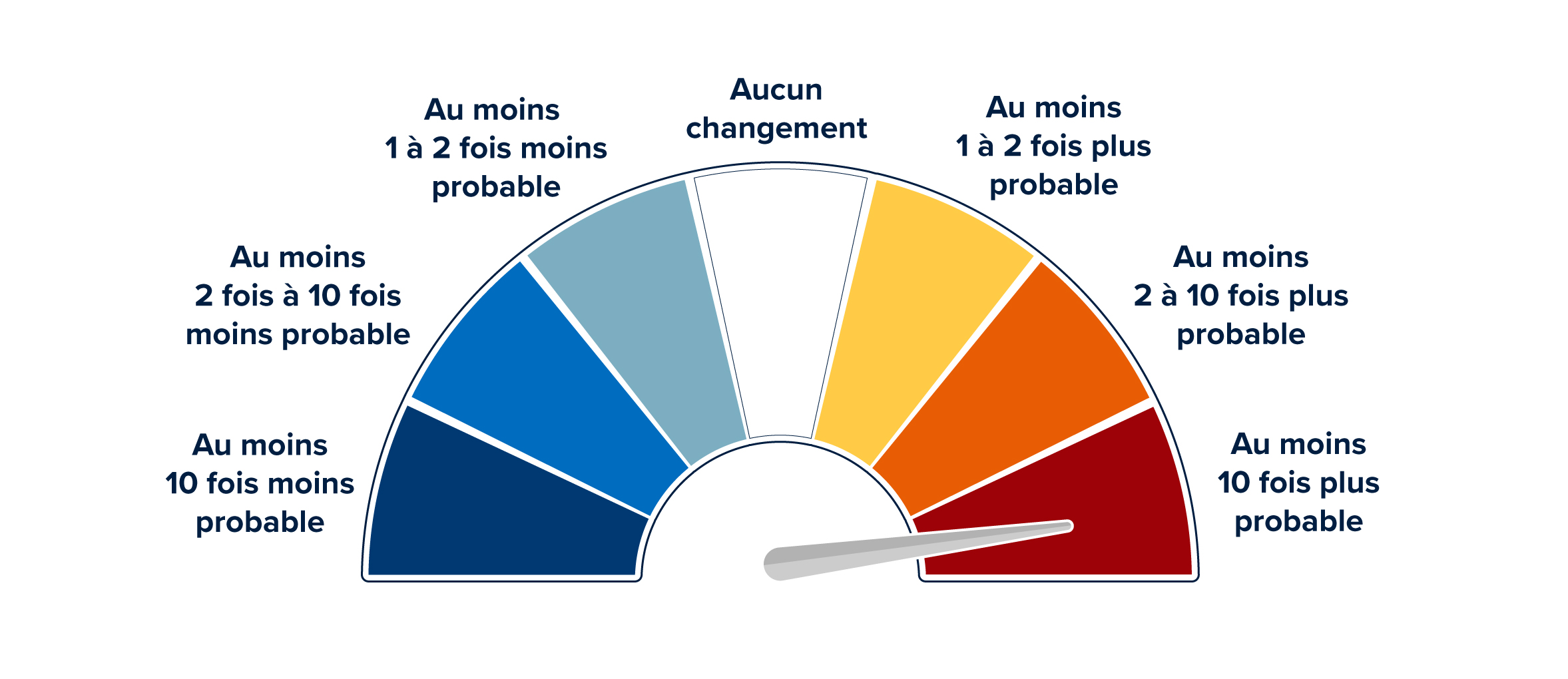 Au moins 10 fois moins probable

Au moins 2 fois à 10 fois moins probable

Au moins 1 à 2 fois moins probable

Aucun changement

Au moins 1 à 2 fois plus probable

Au moins 2 à 10 fois plus probable

Au moins 10 fois plus probable